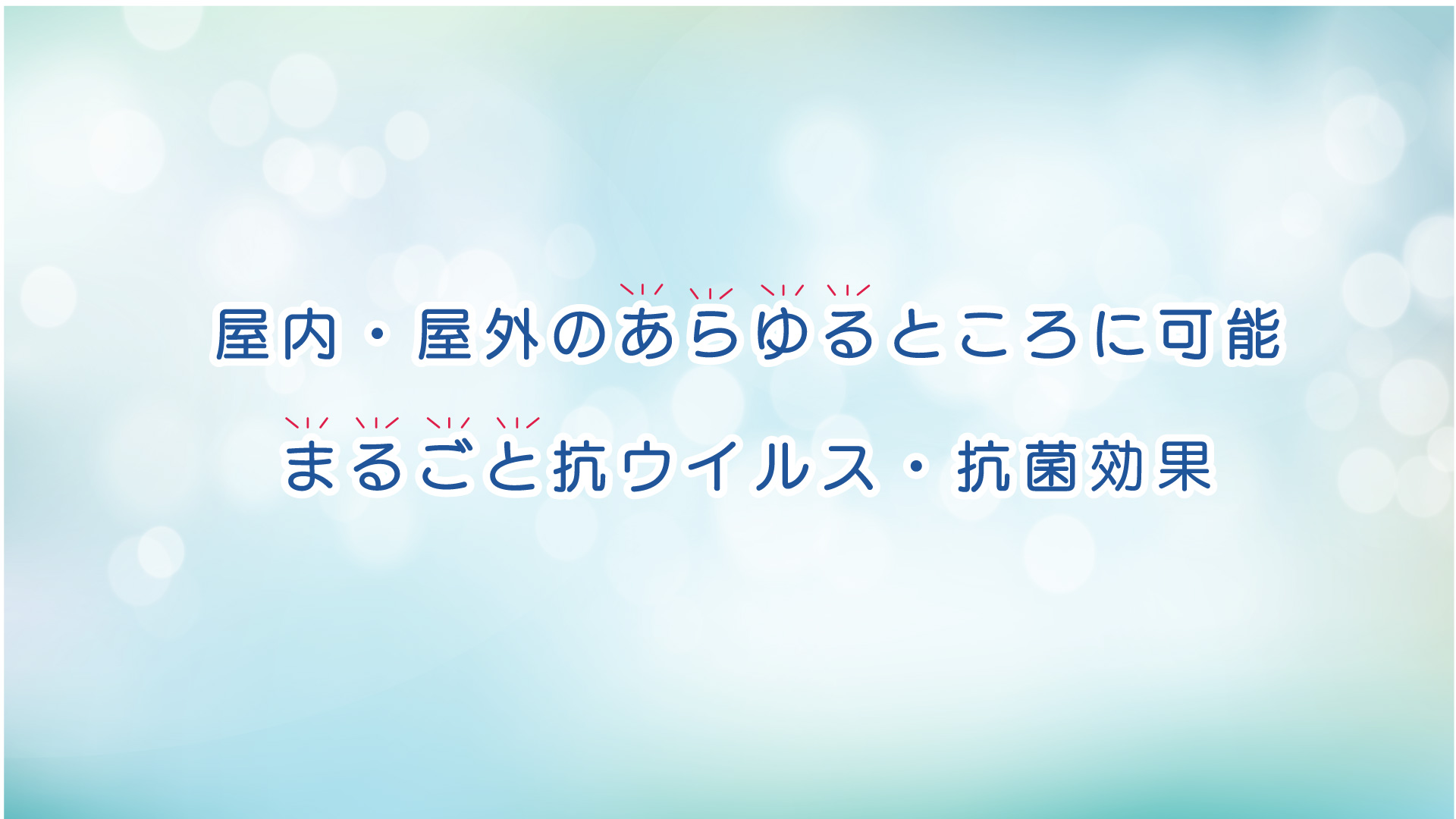 屋内・屋外のあらゆるところに可能

まるごと抗ウイルス・抗菌効果